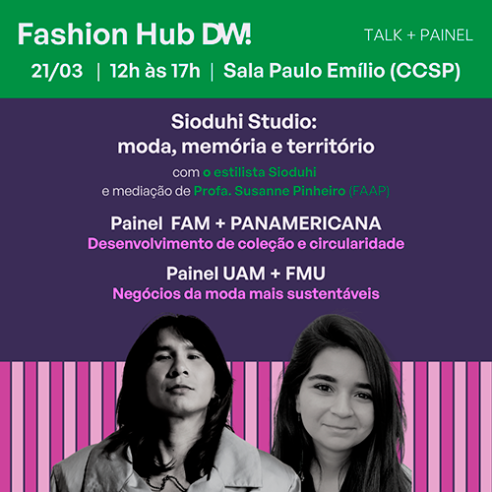 Fashion Hub DW!

TALK + PAINEL

21/03 | 12h às 17h | Sala Paulo Emílio (CCSP)

Sioduhi Studio:
moda, memória e território

com o estilista Sioduhi
e mediação de Profa. Susanne Pinheiro (FAAP)

Painel FAM + PANAMERICANA
Desenvolvimento de coleção e circularidade

Painel UAM + FMU
Negócios da moda mais sustentáveis